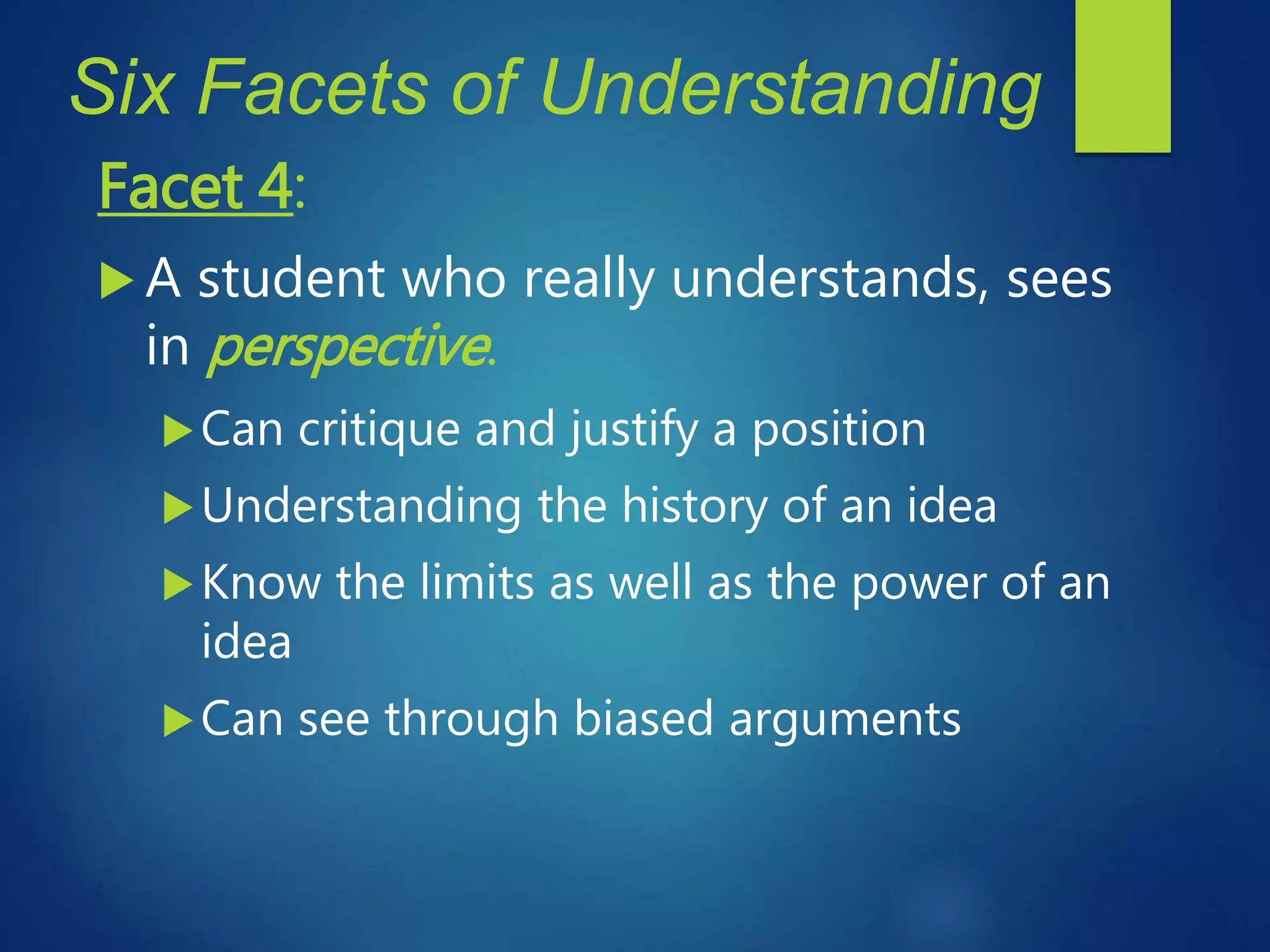 Six Facets of Understanding

Facet 4:

A student who really understands, sees in perspective.

Can critique and justify a position

Understanding the history of an idea

Know the limits as well as the power of an idea

Can see through biased arguments